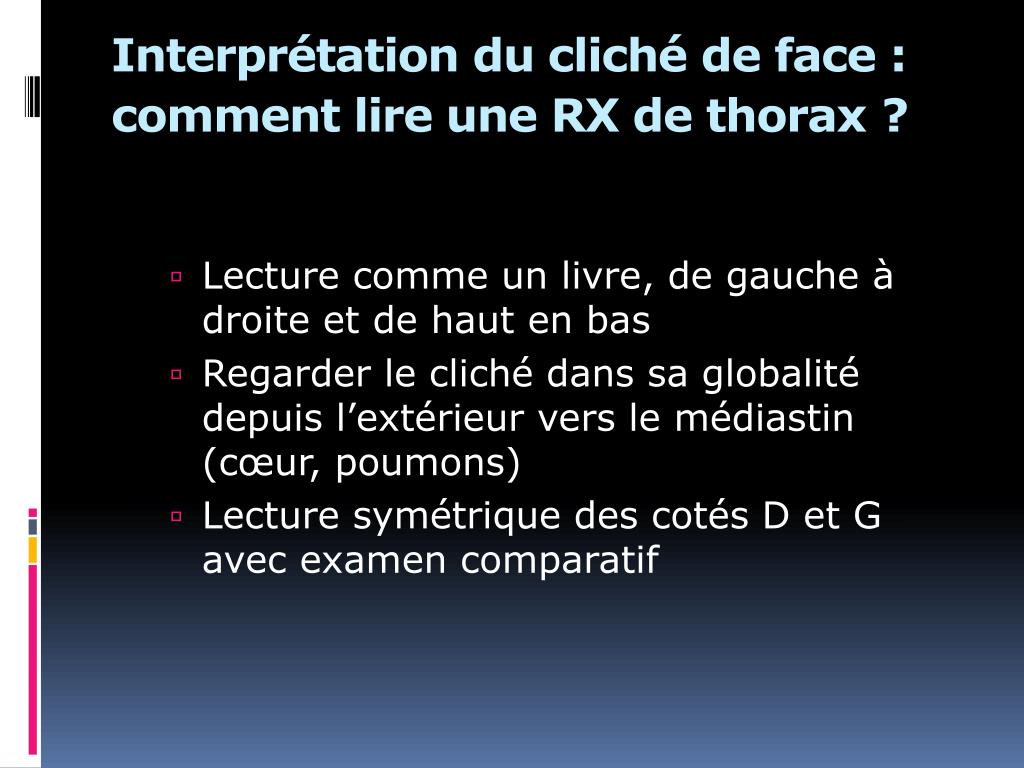 Interprétation du cliché de face : comment lire une RX de thorax ?

▫ Lecture comme un livre, de gauche à droite et de haut en bas
▫ Regarder le cliché dans sa globalité depuis l’extérieur vers le médiastin (cœur, poumons)
▫ Lecture symétrique des cotés D et G avec examen comparatif